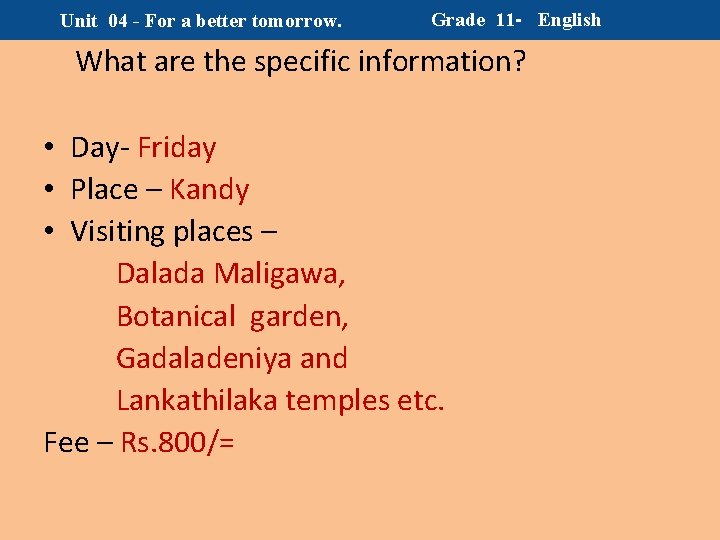 Unit 04 - For a better tomorrow. Grade 11- English

What are the specific information?

• Day- Friday
• Place – Kandy
• Visiting places –
Dalada Maligawa,
Botanical garden,
Gadaladeniya and
Lankathilaka temples etc.

Fee – Rs.800/=